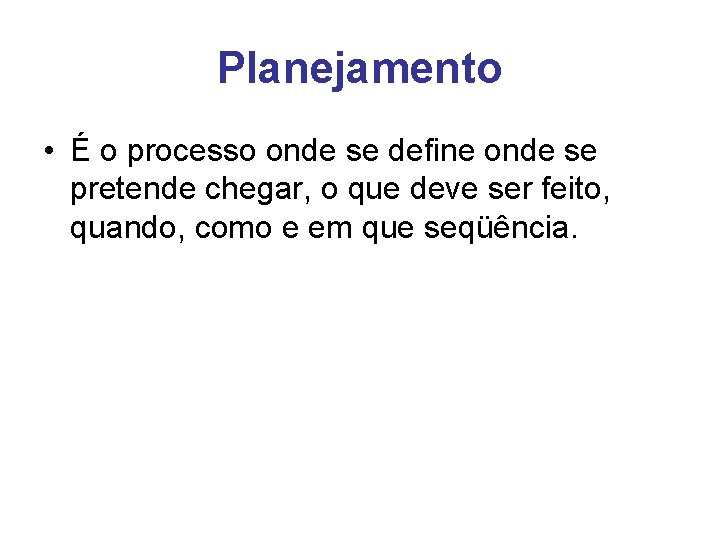 Planejamento

• É o processo onde se define onde se pretende chegar, o que deve ser feito, quando, como e em que seqüência.